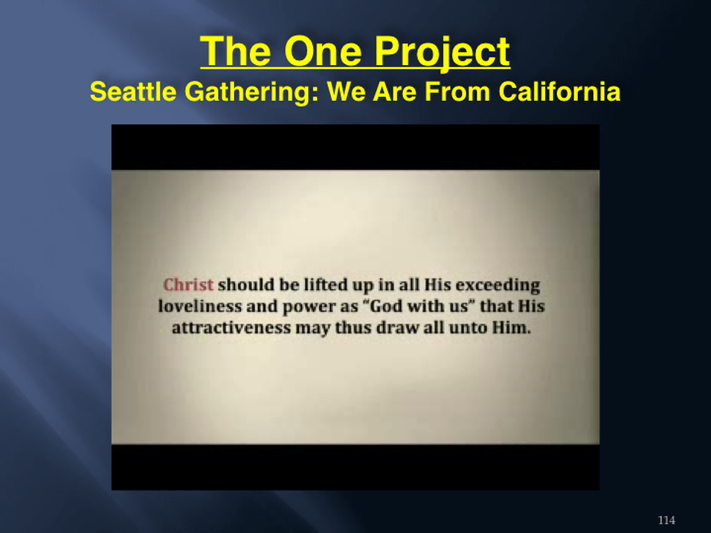 The One Project
Seattle Gathering: We Are From California

Christ should be lifted up in all His exceeding loveliness and power as “God with us” that His attractiveness may thus draw all unto Him.

114